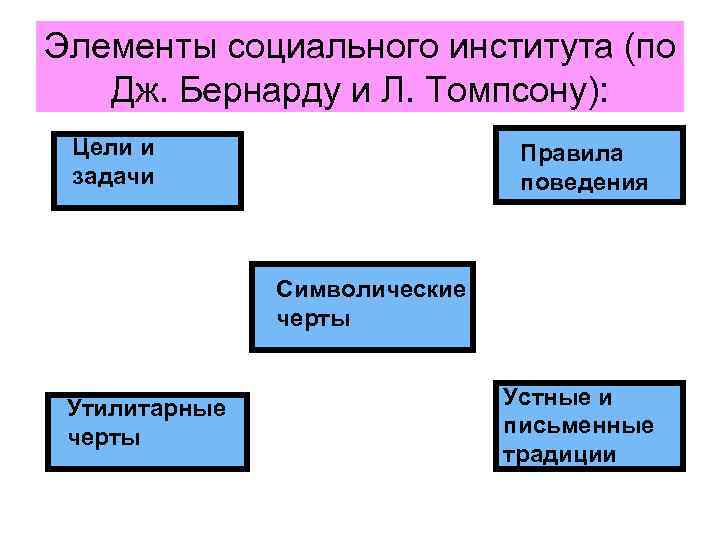 Элементы социального института (по Дж. Бернарду и Л. Томпсону):

Цели и задачи

Правила поведения

Символические черты

Утилитарные черты

Устные и письменные традиции